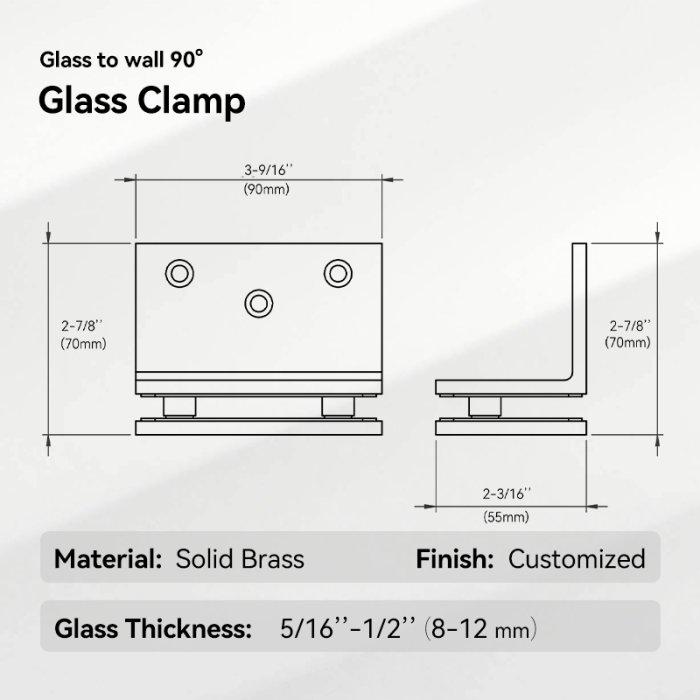 Glass to wall 90°

Glass Clamp

3-9/16''
(90mm)

2-7/8''
(70mm)

2-7/8''
(70mm)

2-3/16''
(55mm)

Material: Solid Brass

Finish: Customized

Glass Thickness: 5/16''-1/2'' (8-12 mm)